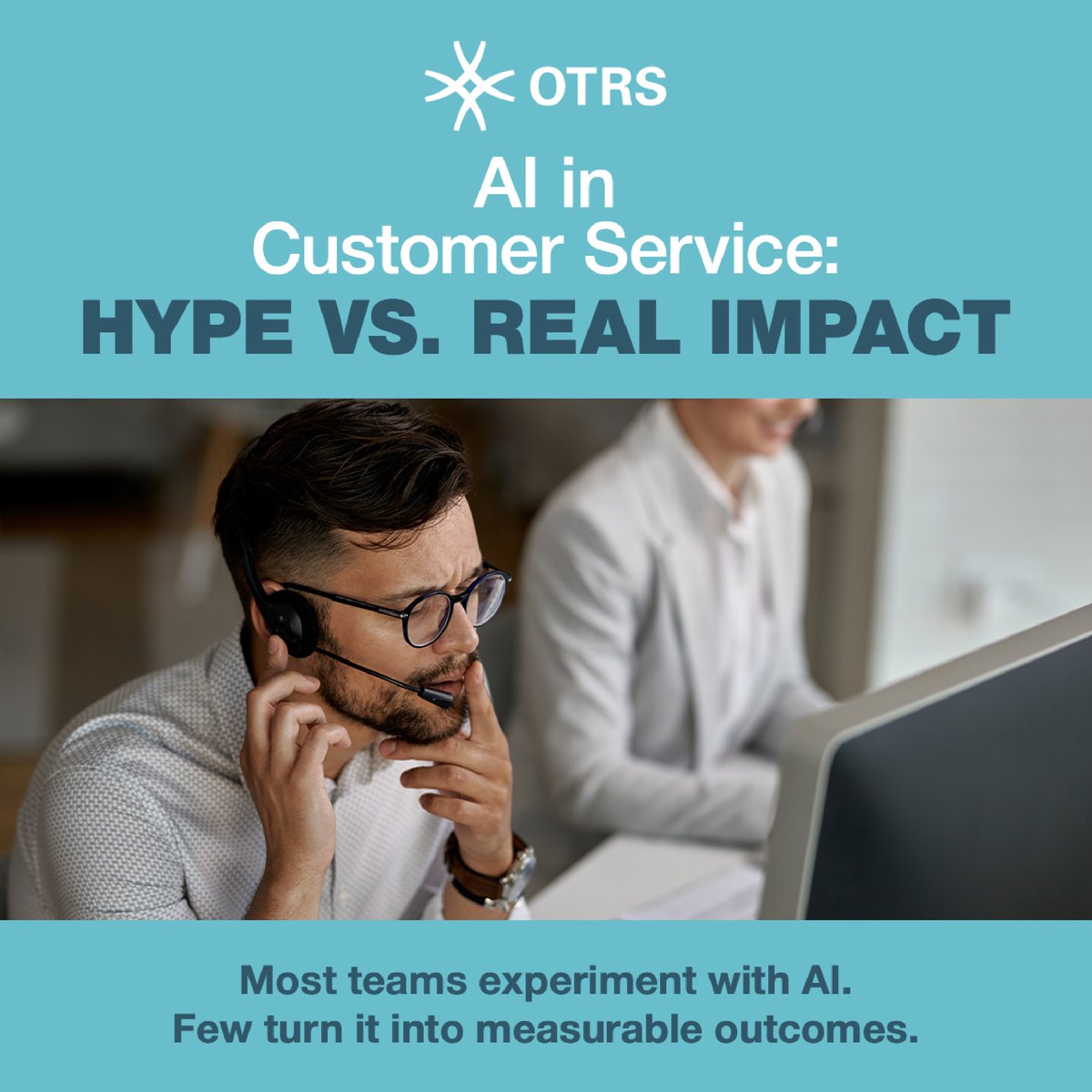 OTRS

AI in Customer Service:
HYPE VS. REAL IMPACT

Most teams experiment with AI.
Few turn it into measurable outcomes.